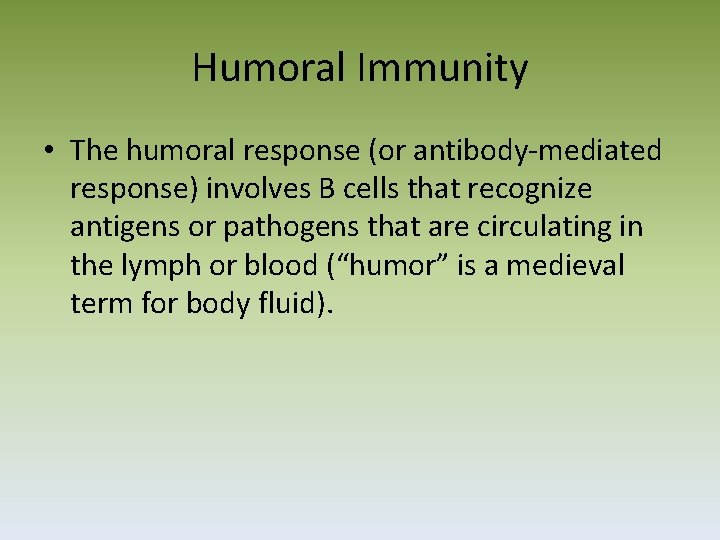 Humoral Immunity

• The humoral response (or antibody-mediated response) involves B cells that recognize antigens or pathogens that are circulating in the lymph or blood (“humor” is a medieval term for body fluid).